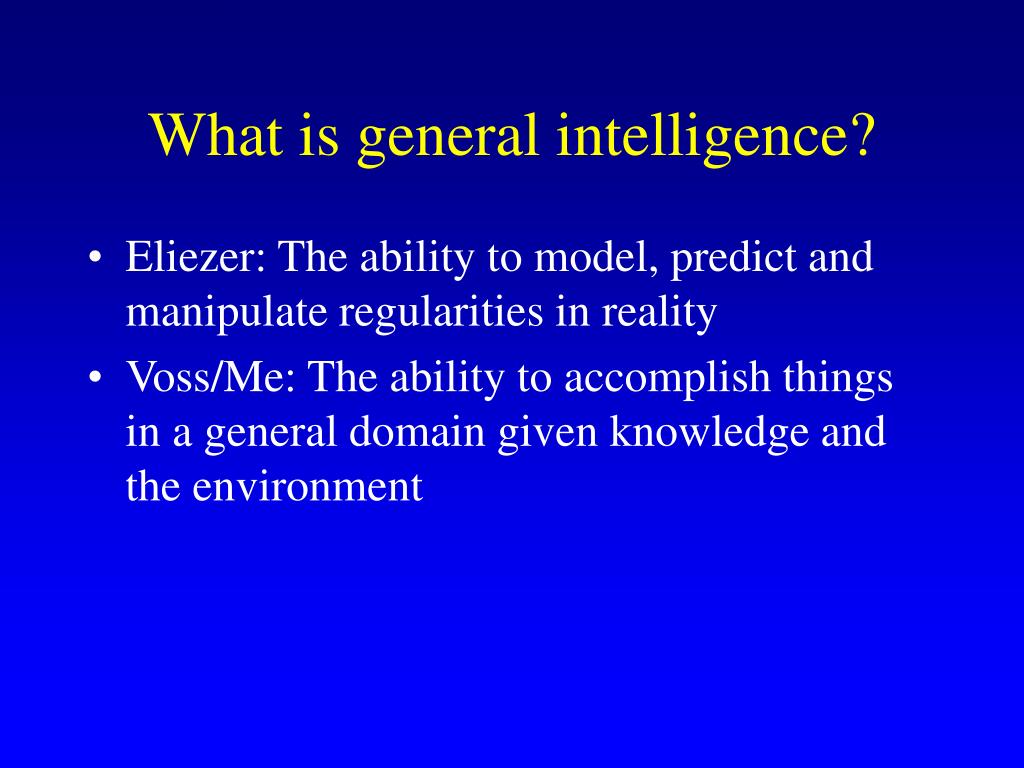 What is general intelligence?

• Eliezer: The ability to model, predict and manipulate regularities in reality
• Voss/Me: The ability to accomplish things in a general domain given knowledge and the environment